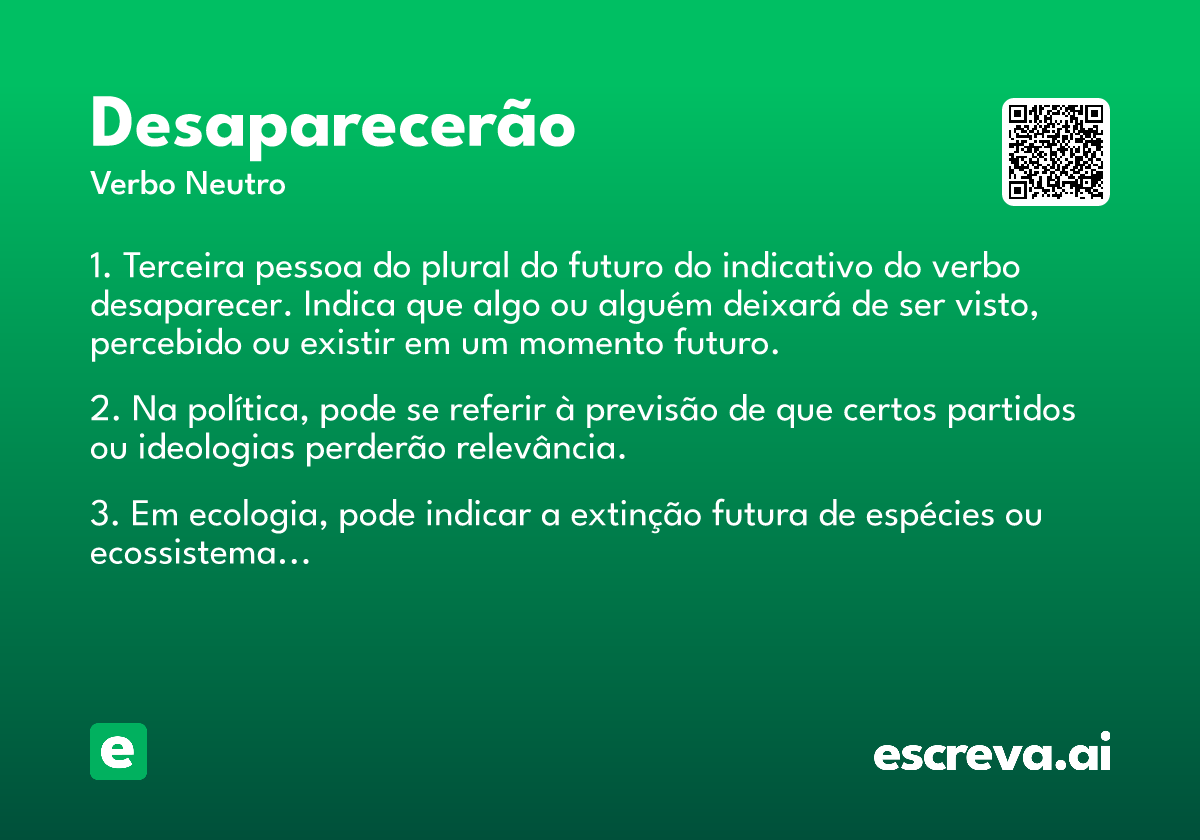 Desaparecerão
Verbo Neutro

1. Terceira pessoa do plural do futuro do indicativo do verbo desaparecer. Indica que algo ou alguém deixará de ser visto, percebido ou existir em um momento futuro.

2. Na política, pode se referir à previsão de que certos partidos ou ideologias perderão relevância.

3. Em ecologia, pode indicar a extinção futura de espécies ou ecossistema...

e

escreva.ai